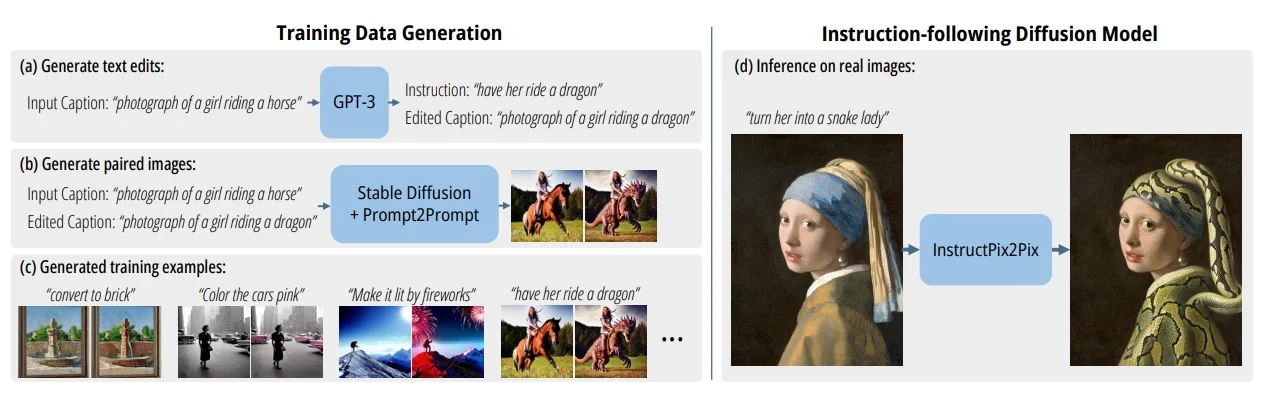 Training Data Generation

(a) Generate text edits:

Input Caption: "photograph of a girl riding a horse"

GPT-3

Instruction: "have her ride a dragon"

Edited Caption: "photograph of a girl riding a dragon"

(b) Generate paired images:

Input Caption: "photograph of a girl riding a horse"

Edited Caption: "photograph of a girl riding a dragon"

Stable Diffusion + Prompt2Prompt

(c) Generated training examples:

"convert to brick"

"Color the cars pink"

"Make it lit by fireworks"

"have her ride a dragon"

...

Instruction-following Diffusion Model

(d) Inference on real images:

"turn her into a snake lady"

InstructPix2Pix